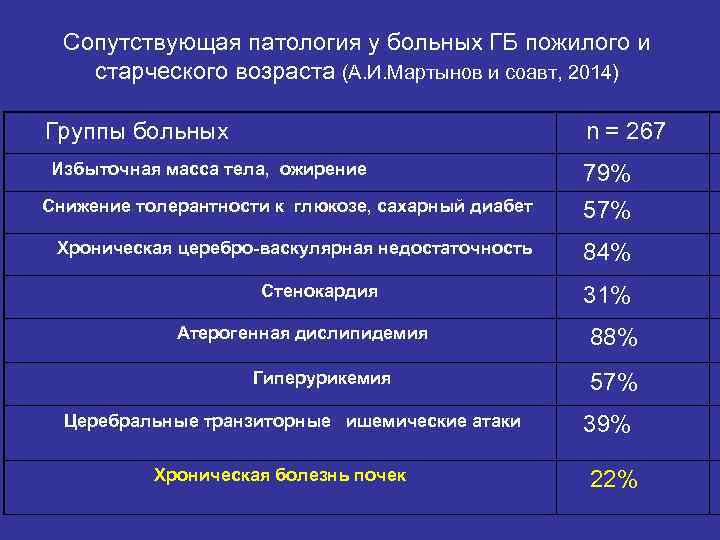 Сопутствующая патология у больных ГБ пожилого и старческого возраста (А.И.Мартынов и соавт, 2014)

| Группы больных | n = 267 |
|---|---|
| Избыточная масса тела, ожирение | 79% |
| Снижение толерантности к глюкозе, сахарный диабет | 57% |
| Хроническая церебро-васкулярная недостаточность | 84% |
| Стенокардия | 31% |
| Атерогенная дислипидемия | 88% |
| Гиперурикемия | 57% |
| Церебральные транзиторные ишемические атаки | 39% |
| Хроническая болезнь почек | 22% |